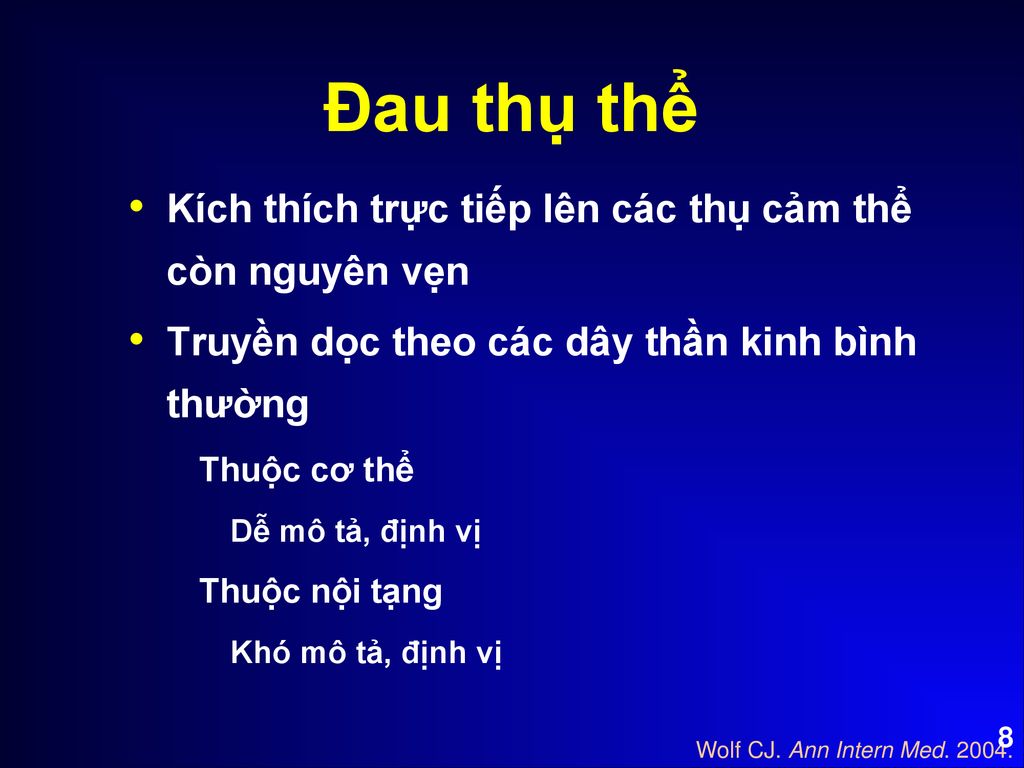 Đau thụ thể

• Kích thích trực tiếp lên các thụ cảm thể còn nguyên vẹn

• Truyền dọc theo các dây thần kinh bình thường

Thuộc cơ thể

Dễ mô tả, định vị

Thuộc nội tạng

Khó mô tả, định vị

8

Wolf CJ. Ann Intern Med. 2004.